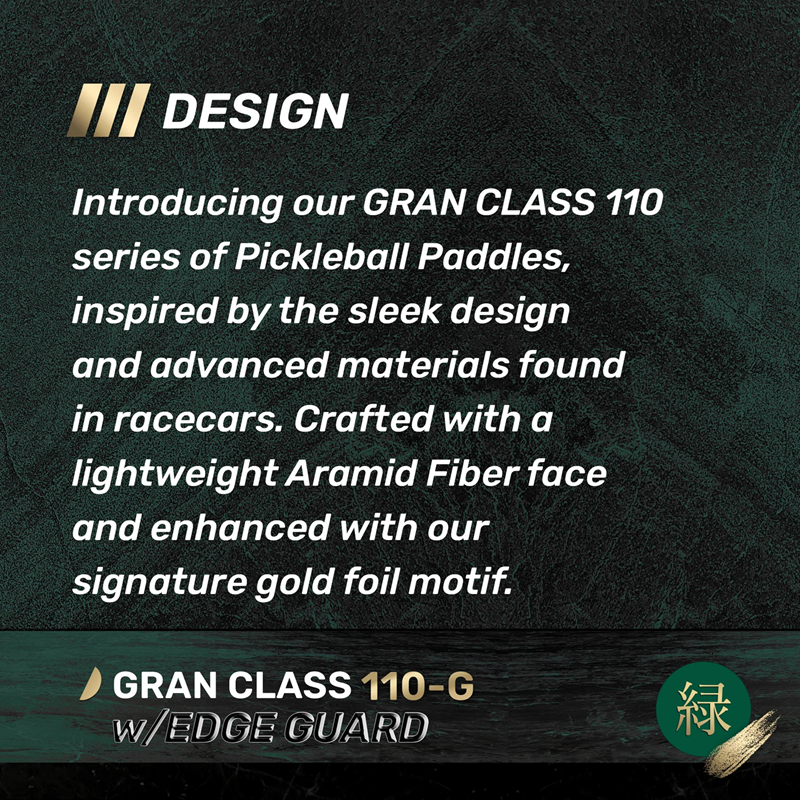 DESIGN

Introducing our GRAN CLASS 110 series of Pickleball Paddles, inspired by the sleek design and advanced materials found in racecars. Crafted with a lightweight Aramid Fiber face and enhanced with our signature gold foil motif.

GRAN CLASS 110-G
w/EDGE GUARD

緑